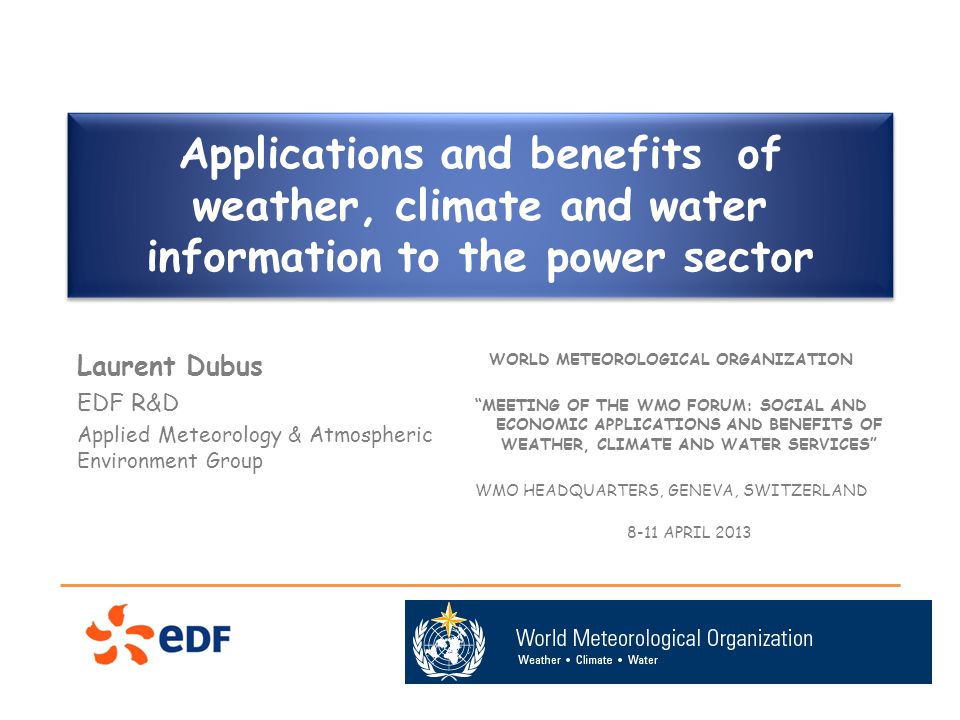 Applications and benefits of weather, climate and water information to the power sector

Laurent Dubus

EDF R&D

Applied Meteorology & Atmospheric Environment Group

WORLD METEOROLOGICAL ORGANIZATION

"MEETING OF THE WMO FORUM: SOCIAL AND ECONOMIC APPLICATIONS AND BENEFITS OF WEATHER, CLIMATE AND WATER SERVICES"

WMO HEADQUARTERS, GENEVA, SWITZERLAND

8-11 APRIL 2013

eDF

World Meteorological Organization
Weather • Climate • Water